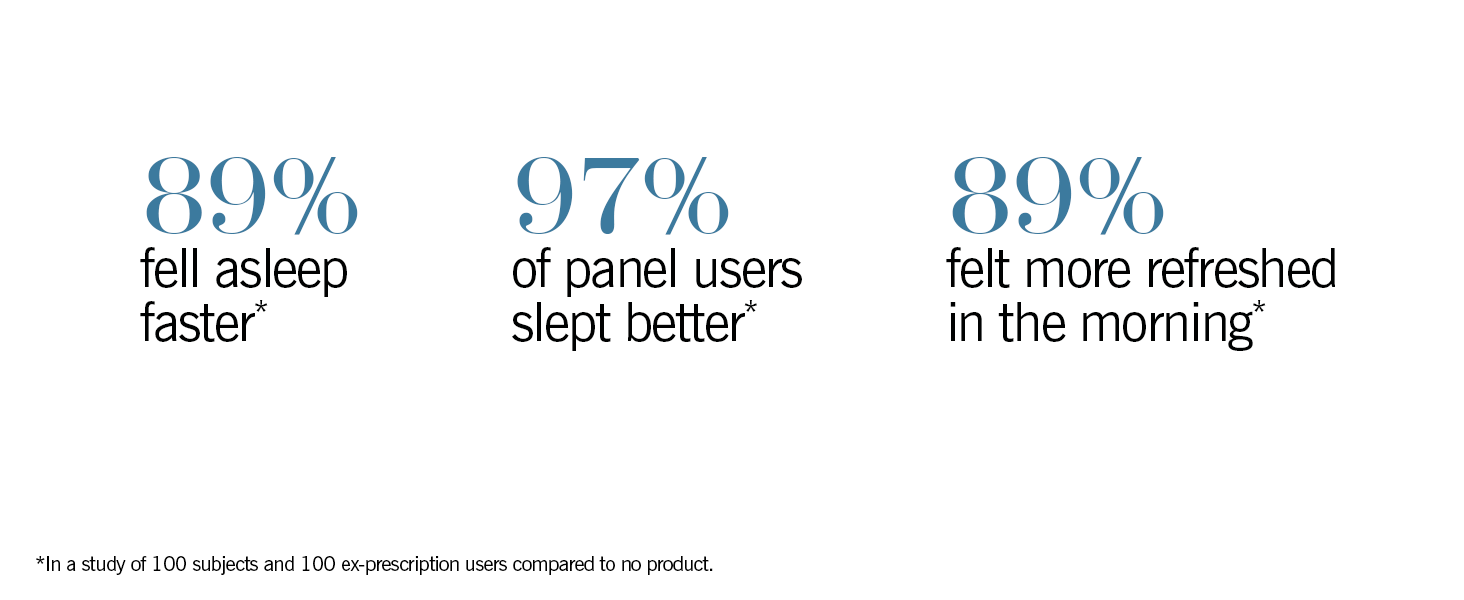 89%
fell asleep faster*

97%
of panel users slept better*

89%
felt more refreshed in the morning*

*In a study of 100 subjects and 100 ex-prescription users compared to no product.